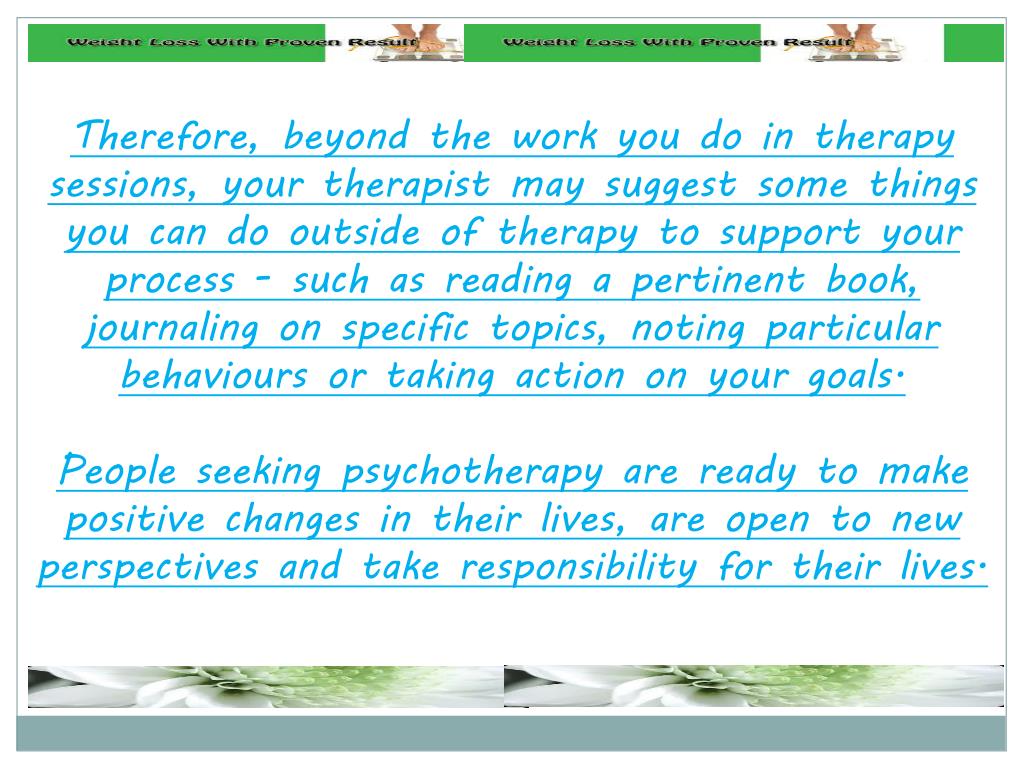 Weight Loss With Proven Result Weight Loss With Proven Result

Therefore, beyond the work you do in therapy sessions, your therapist may suggest some things you can do outside of therapy to support your process - such as reading a pertinent book, journaling on specific topics, noting particular behaviours or taking action on your goals.

People seeking psychotherapy are ready to make positive changes in their lives, are open to new perspectives and take responsibility for their lives.